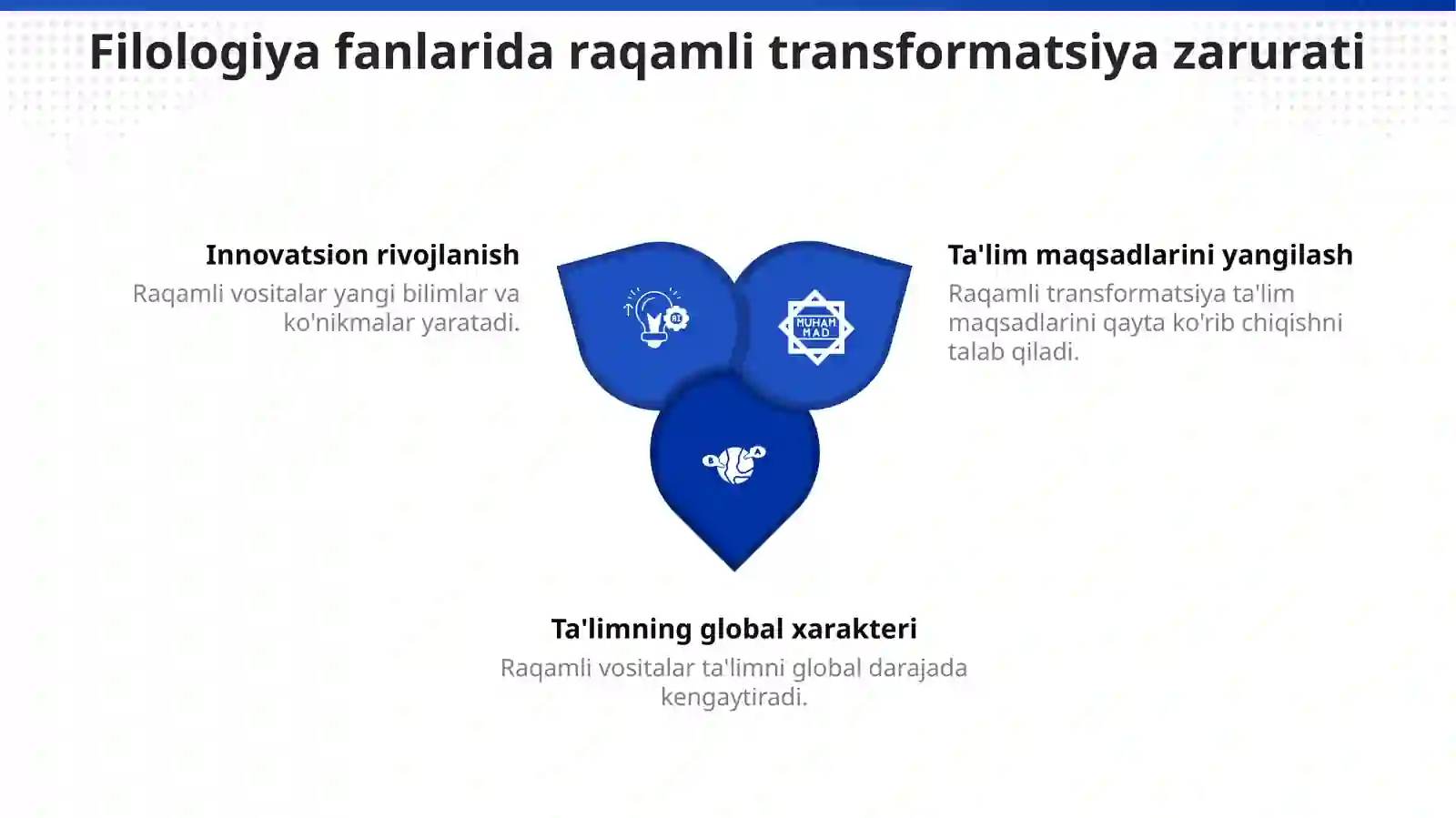 Filologiya fanlarida raqamli transformatsiya zarurati

Innovatsion rivojlanish
Raqamli vositalar yangi bilimlar va ko'nikmalar yaratadi.

MUHAM MAD

Ta'lim maqsadlarini yangilash
Raqamli transformatsiya ta'lim maqsadlarini qayta ko'rib chiqishni talab qiladi.

Ta'limning global xarakteri
Raqamli vositalar ta'limni global darajada kengaytiradi.